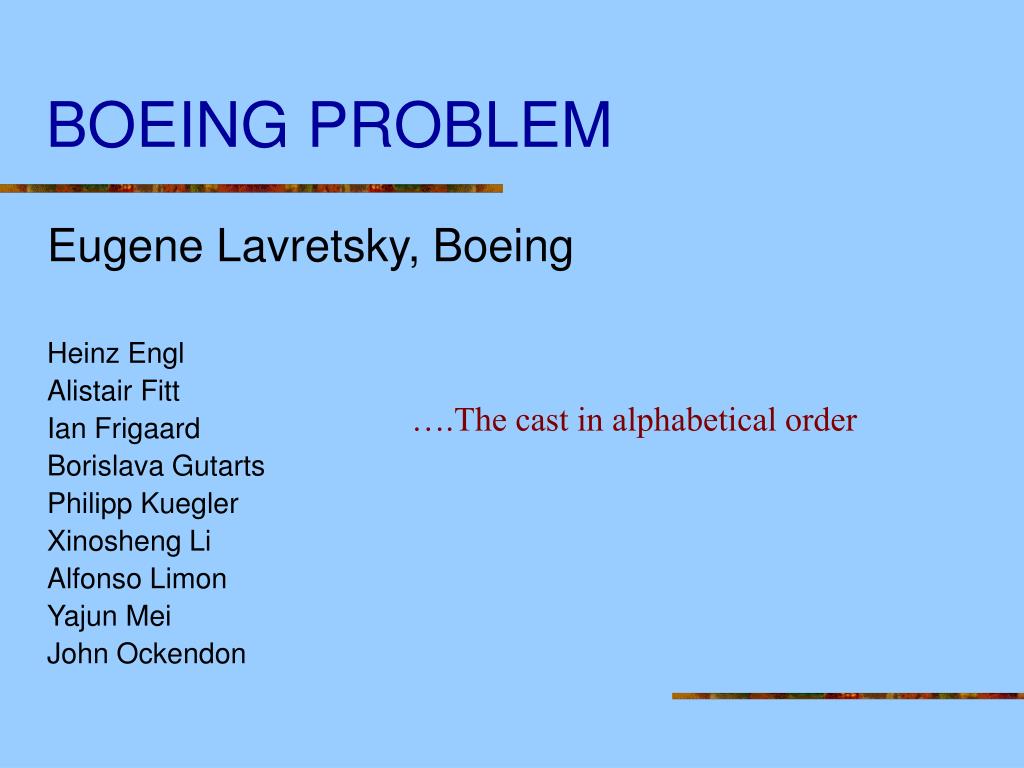 BOEING PROBLEM

Eugene Lavretsky, Boeing

Heinz Engl
Alistair Fitt
Ian Frigaard
Borislava Gutarts
Philipp Kuegler
Xinosheng Li
Alfonso Limon
Yajun Mei
John Ockendon

….The cast in alphabetical order